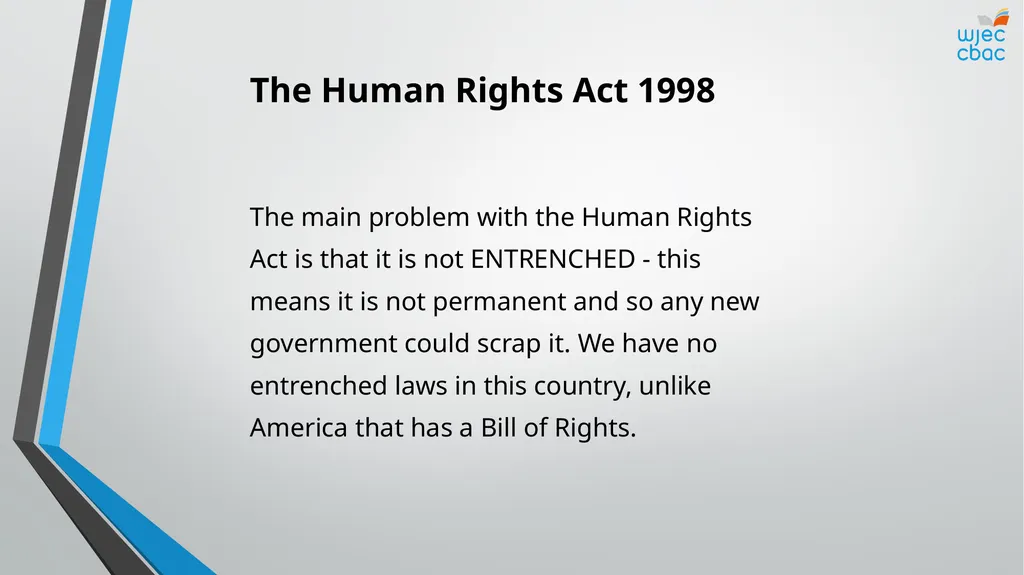 wjec
cbac

The Human Rights Act 1998

The main problem with the Human Rights Act is that it is not ENTRENCHED - this means it is not permanent and so any new government could scrap it. We have no entrenched laws in this country, unlike America that has a Bill of Rights.